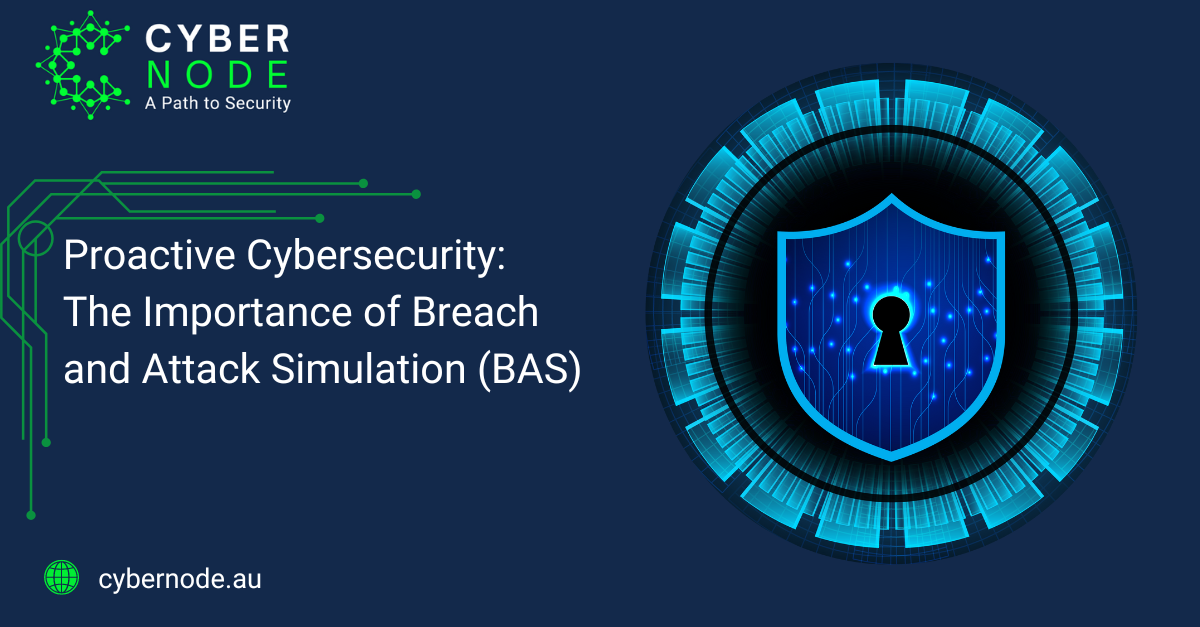 CYBER
NODE
A Path to Security

Proactive Cybersecurity: The Importance of Breach and Attack Simulation (BAS)

cybernode.au